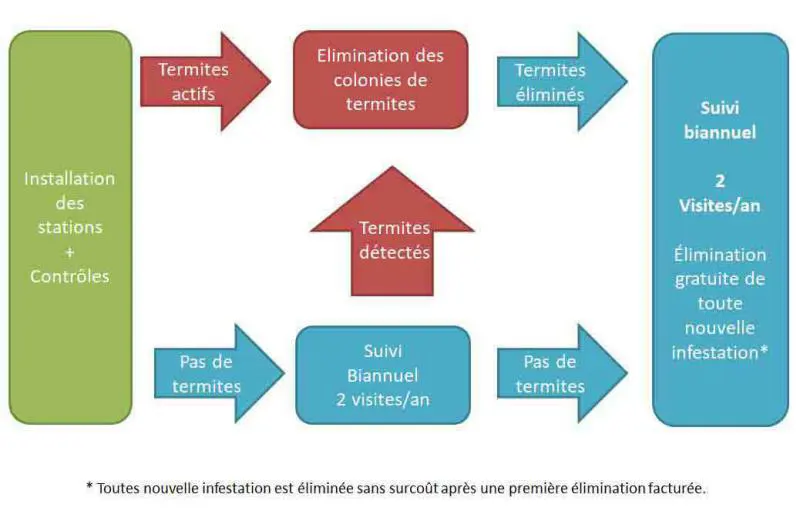 Installation des stations + Contrôles

Termites actifs

Elimination des colonies de termites

Termites éliminés

Termites détectés

Pas de termites

Suivi Biannuel 2 visites/an

Pas de termites

Suivi biannuel

2 Visites/an

Élimination gratuite de toute nouvelle infestation*

* Toutes nouvelle infestation est éliminée sans surcoût après une première élimination facturée.